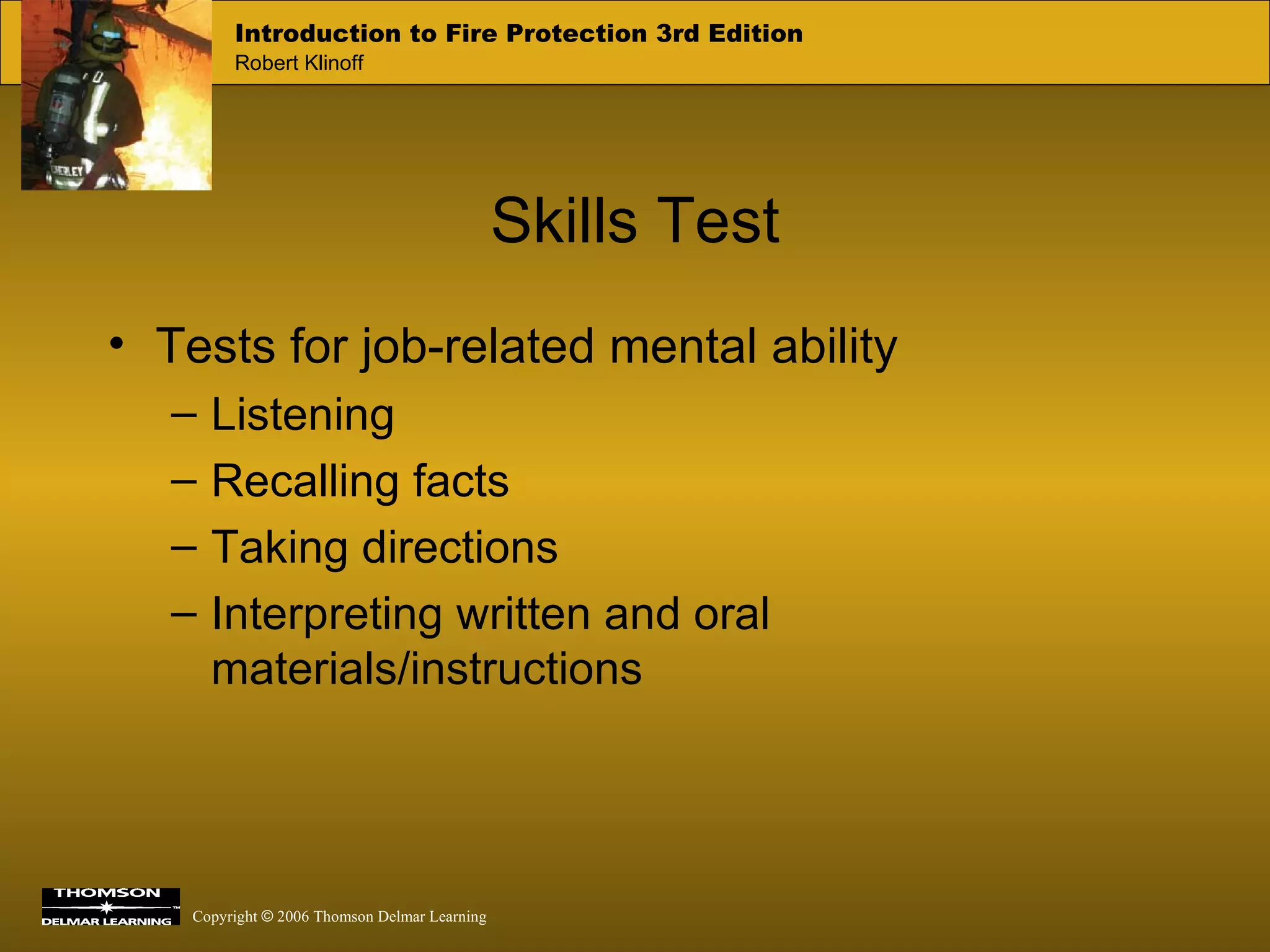 Introduction to Fire Protection 3rd Edition
Robert Klinoff

Skills Test

• Tests for job-related mental ability
– Listening
– Recalling facts
– Taking directions
– Interpreting written and oral materials/instructions

THOMSON
DELMAR LEARNING

Copyright © 2006 Thomson Delmar Learning